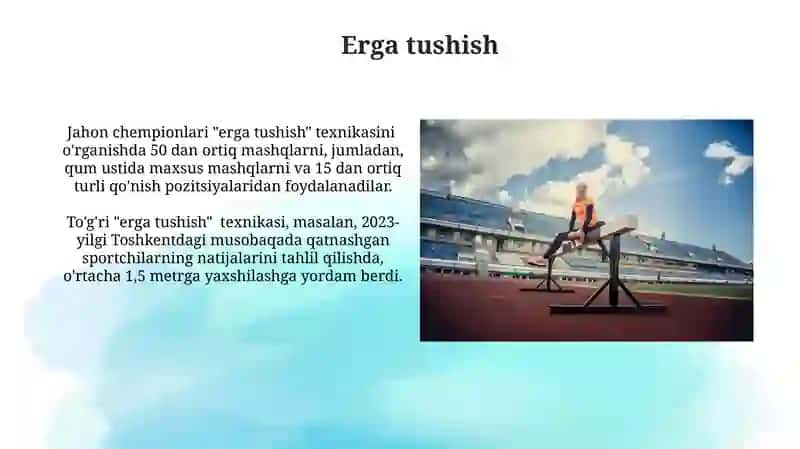 Erga tushish

Jahon chempionlari "erga tushish" texnikasini o'rganishda 50 dan ortiq mashqlarni, jumladan, qum ustida maxsus mashqlarni va 15 dan ortiq turli qo'nish pozitsiyalaridan foydalanadilar.

To'g'ri "erga tushish" texnikasi, masalan, 2023-yilgi Toshkentdagi musobaqada qatnashgan sportchilarning natijalarini tahlil qilishda, o'rtacha 1,5 metrga yaxshilashga yordam berdi.